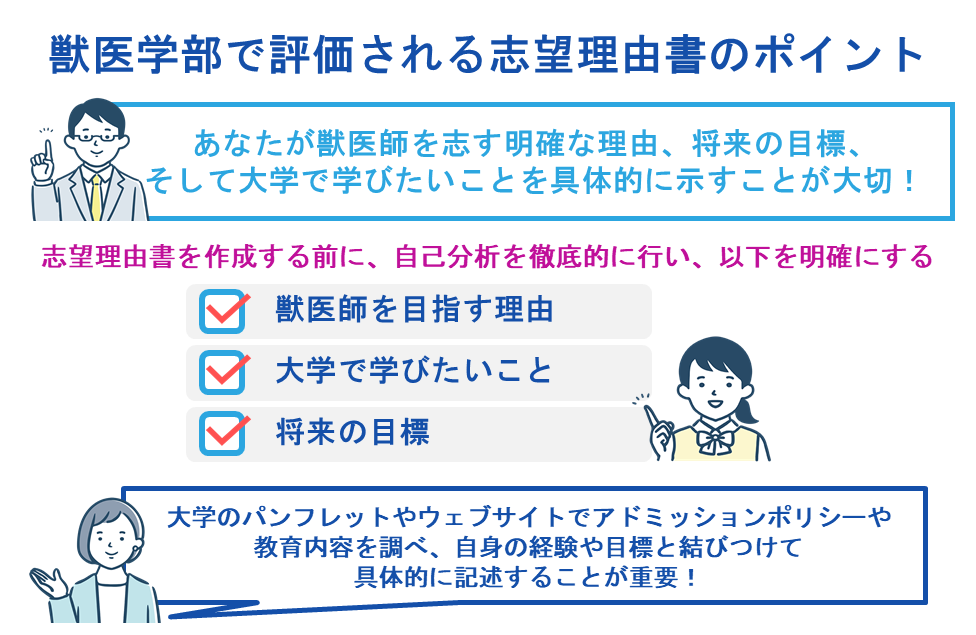 獣医学部で評価される志望理由書のポイント

あなたが獣医師を志す明確な理由、将来の目標、そして大学で学びたいことを具体的に示すことが大切！

志望理由書を作成する前に、自己分析を徹底的に行い、以下を明確にする

獣医師を目指す理由

大学で学びたいこと

将来の目標

大学のパンフレットやウェブサイトでアドミッションポリシーや教育内容を調べ、自身の経験や目標と結びつけて具体的に記述することが重要！